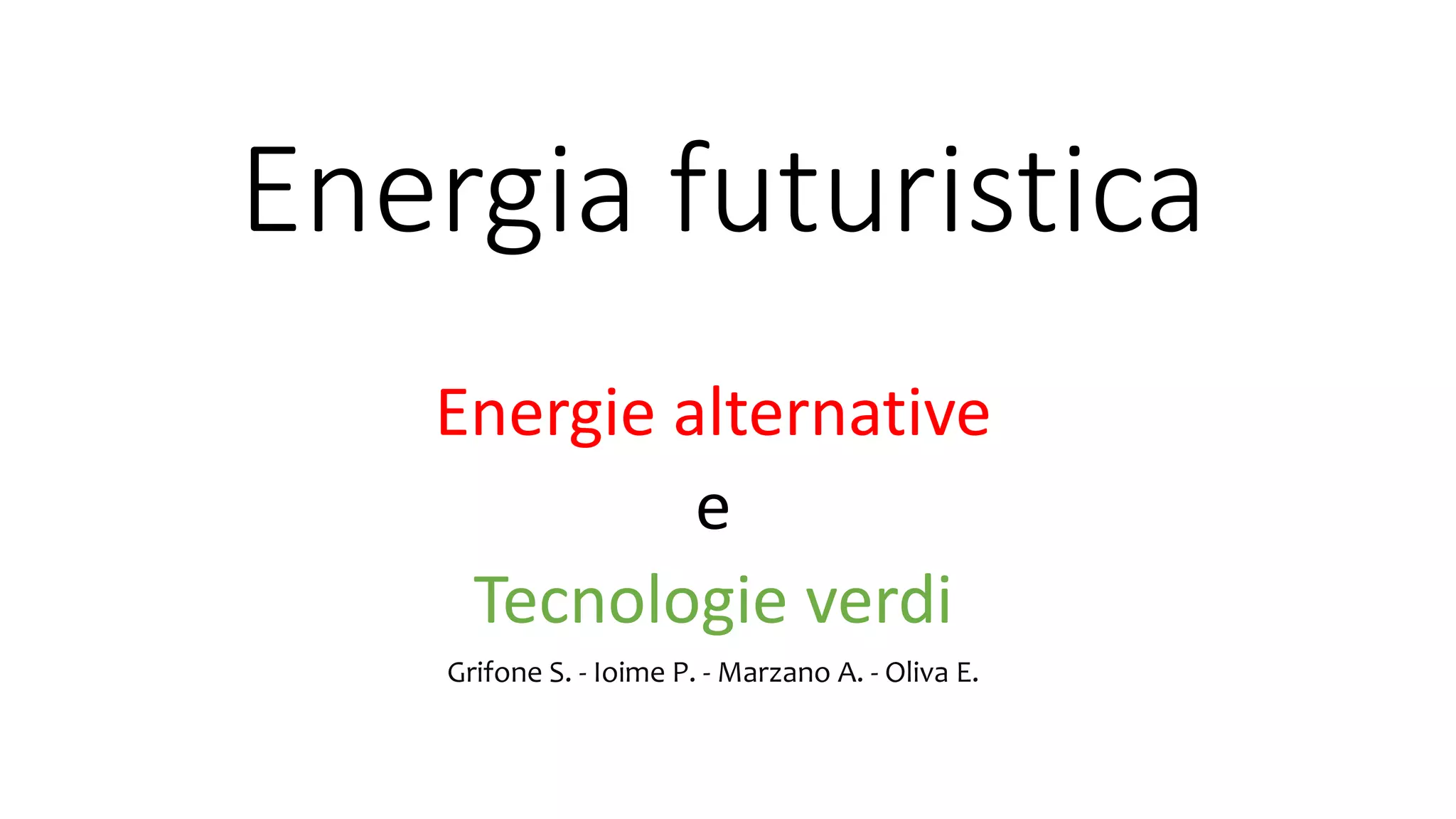 Energia futuristica

Energie alternative
e
Tecnologie verdi

Grifone S. - Ioime P. - Marzano A. - Oliva E.